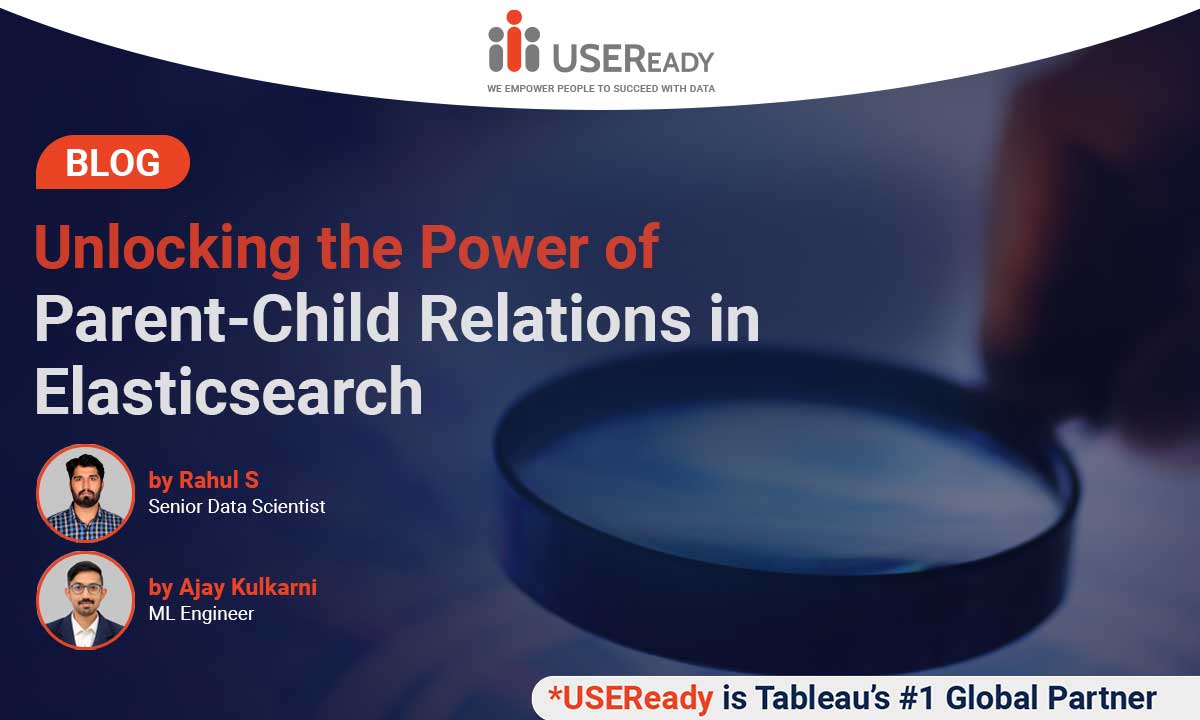 USEReady
WE EMPOWER PEOPLE TO SUCCEED WITH DATA

BLOG

Unlocking the Power of Parent-Child Relations in Elasticsearch

by Rahul S
Senior Data Scientist

by Ajay Kulkarni
ML Engineer

*USEReady is Tableau's #1 Global Partner